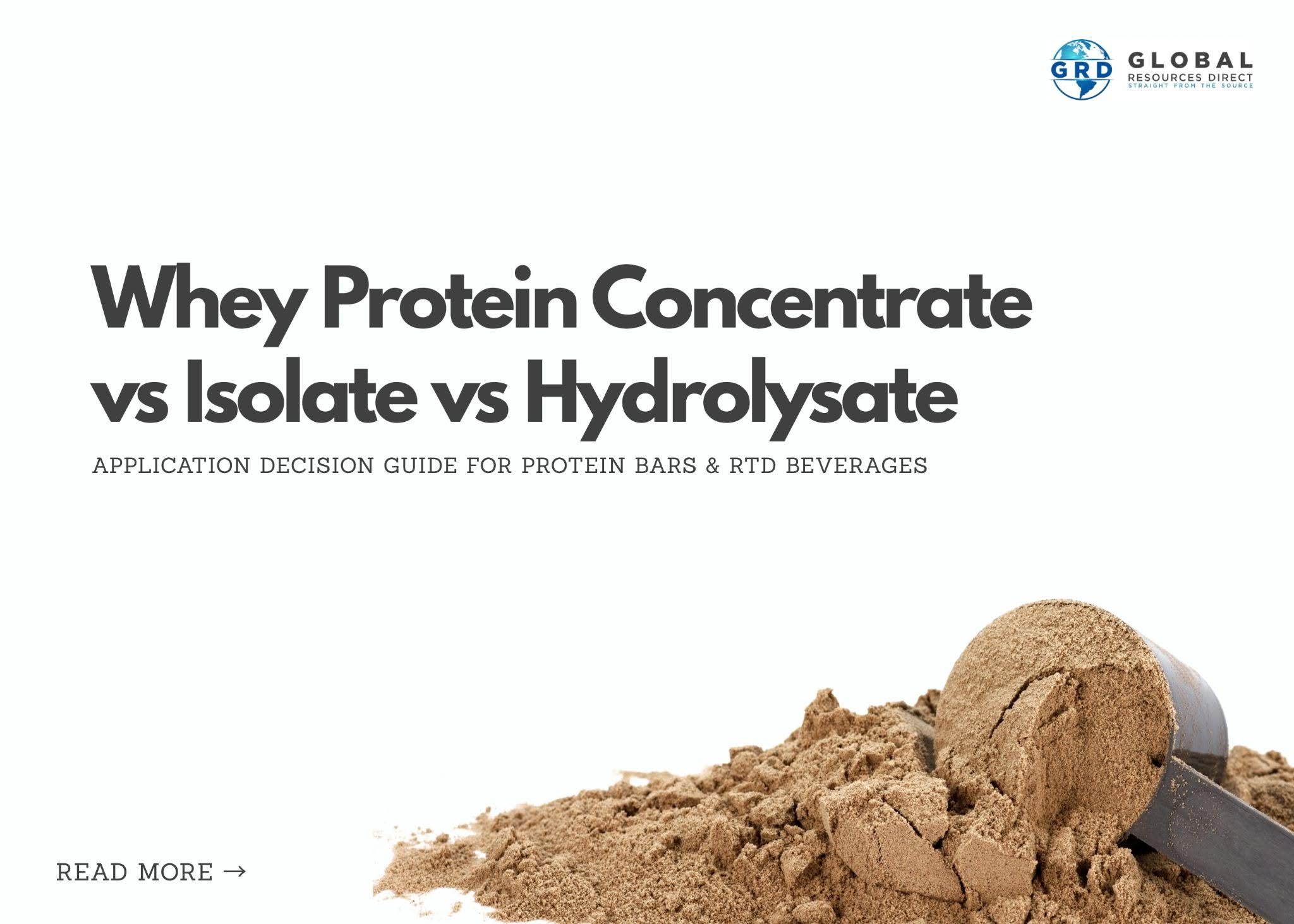 GRD GLOBAL
RESOURCES DIRECT
STRAIGHT FROM THE SOURCE

Whey Protein Concentrate vs Isolate vs Hydrolysate

APPLICATION DECISION GUIDE FOR PROTEIN BARS & RTD BEVERAGES

READ MORE →